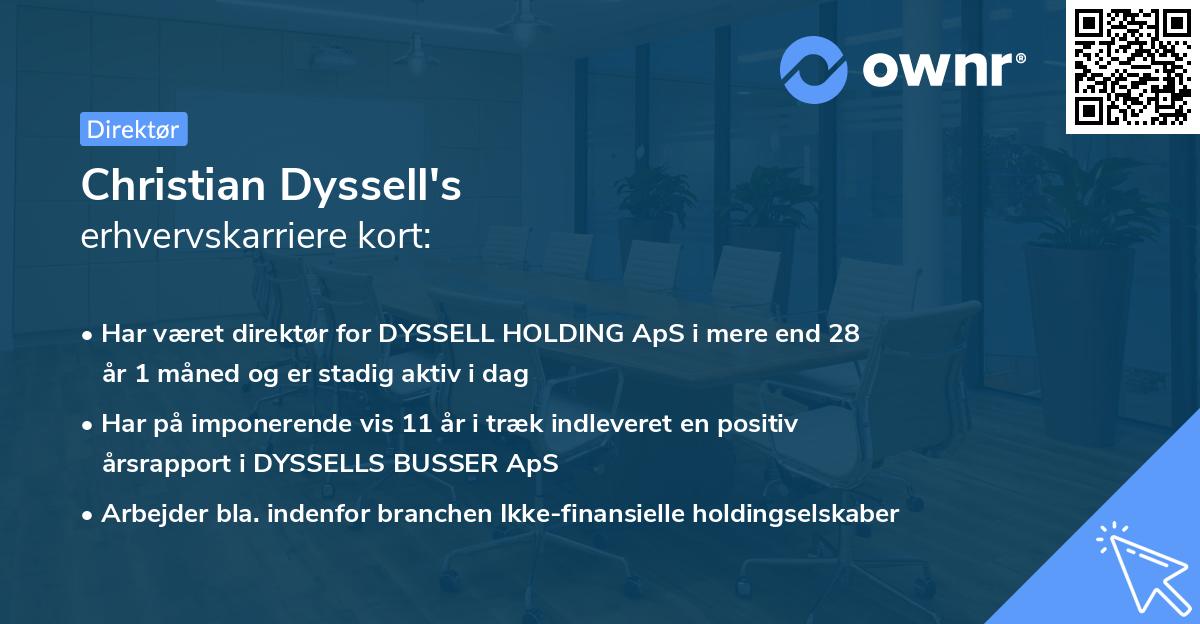 ownr®

Direktør

Christian Dyssell's
erhvervskarriere kort:

• Har været direktør for DYSSELL HOLDING ApS i mere end 28 år 1 måned og er stadig aktiv i dag
• Har på imponerende vis 11 år i træk indleveret en positiv årsrapport i DYSSELLS BUSSER ApS
• Arbejder bla. indenfor branchen Ikke-finansielle holdingselskaber